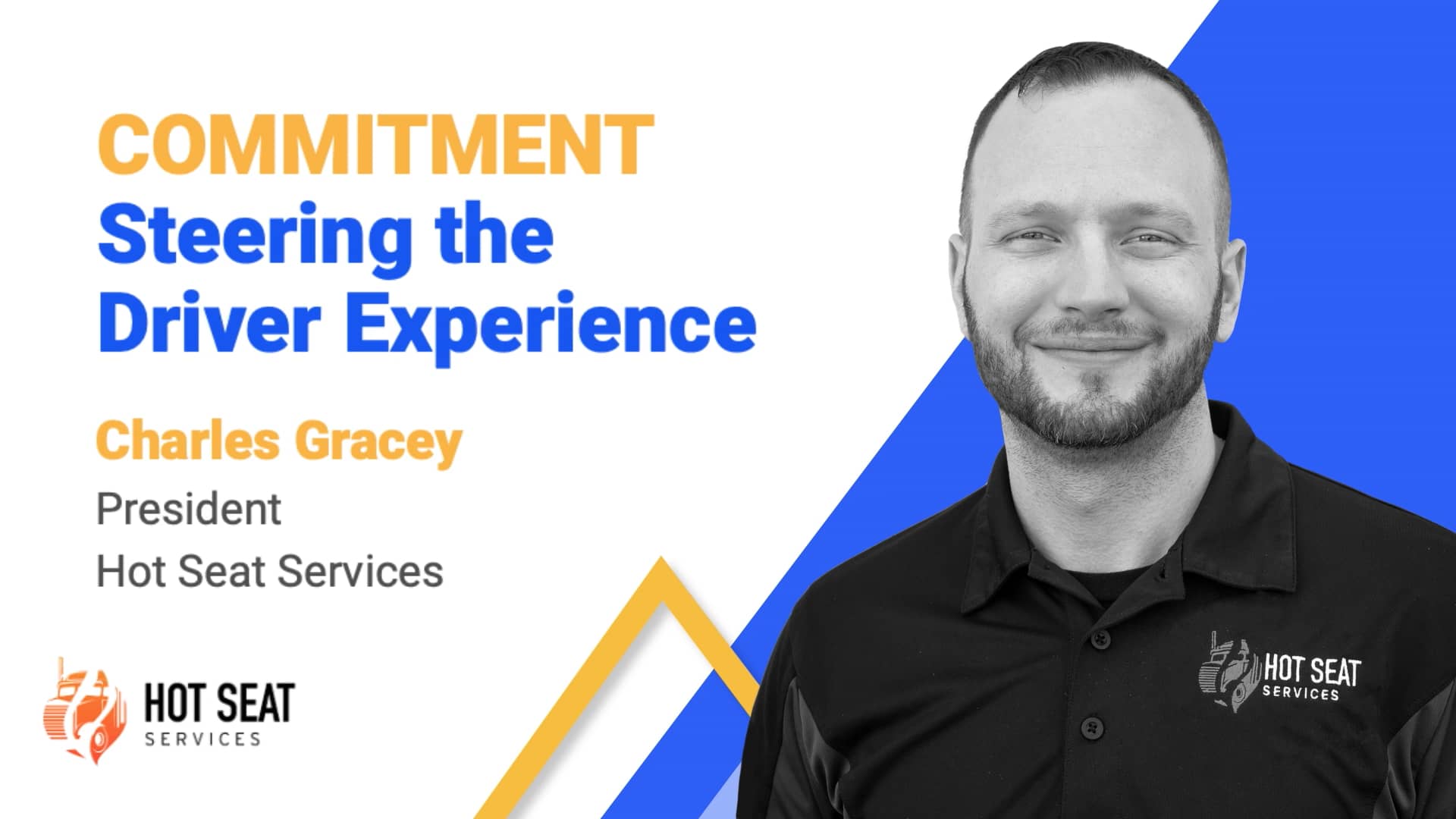 COMMITMENT
Steering the Driver Experience

Charles Gracey
President
Hot Seat Services

HOT SEAT
SERVICES

HOT SEAT
SERVICES